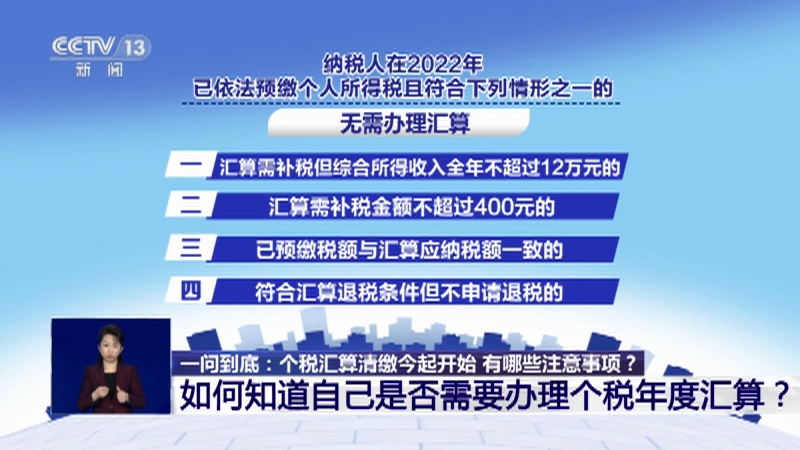 CCTV 13
新闻

纳税人在2022年
已依法预缴个人所得税且符合下列情形之一的

无需办理汇算

一 汇算需补税但综合所得收入全年不超过12万元的

二 汇算需补税金额不超过400元的

三 已预缴税额与汇算应纳税额一致的

四 符合汇算退税条件但不申请退税的

一问到底：个税汇算清缴今起开始 有哪些注意事项？
如何知道自己是否需要办理个税年度汇算？